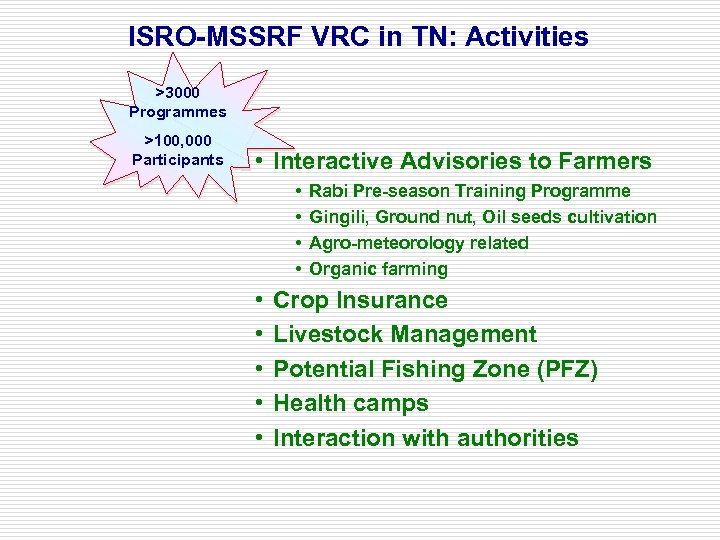 ISRO-MSSRF VRC in TN: Activities

>3000 Programmes

>100,000 Participants

• Interactive Advisories to Farmers
  • Rabi Pre-season Training Programme
  • Gingili, Ground nut, Oil seeds cultivation
  • Agro-meteorology related
  • Organic farming
• Crop Insurance
• Livestock Management
• Potential Fishing Zone (PFZ)
• Health camps
• Interaction with authorities